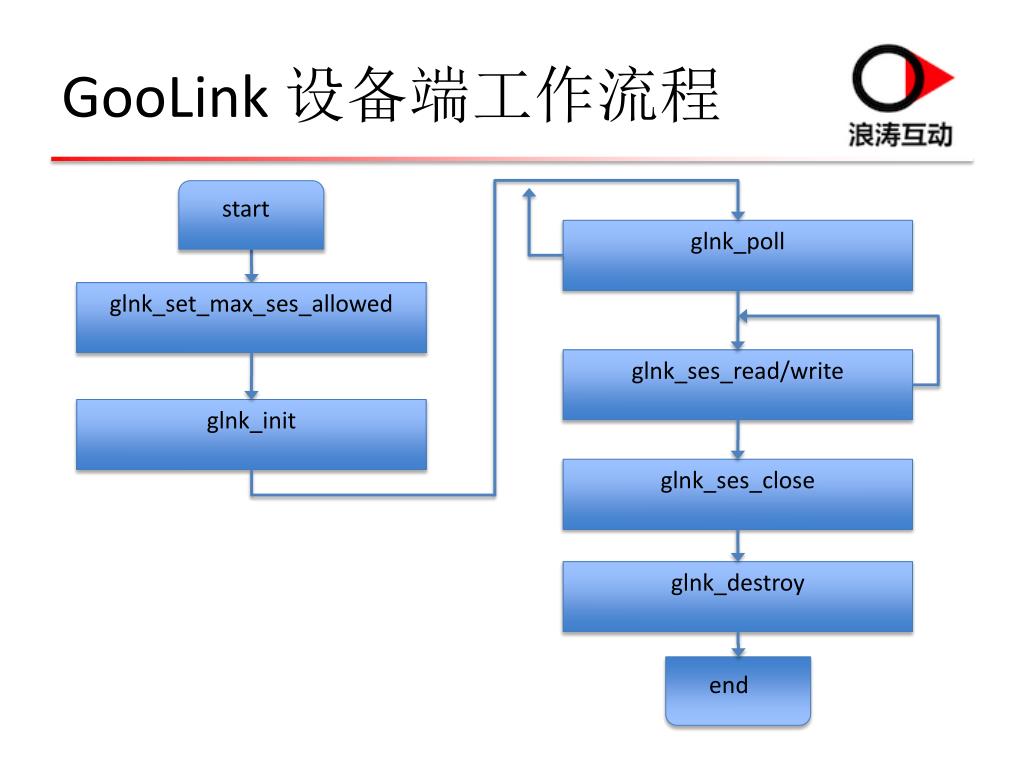 GooLink 设备端工作流程

浪涛互动

start

glnk_set_max_ses_allowed

glnk_init

glnk_poll

glnk_ses_read/write

glnk_ses_close

glnk_destroy

end